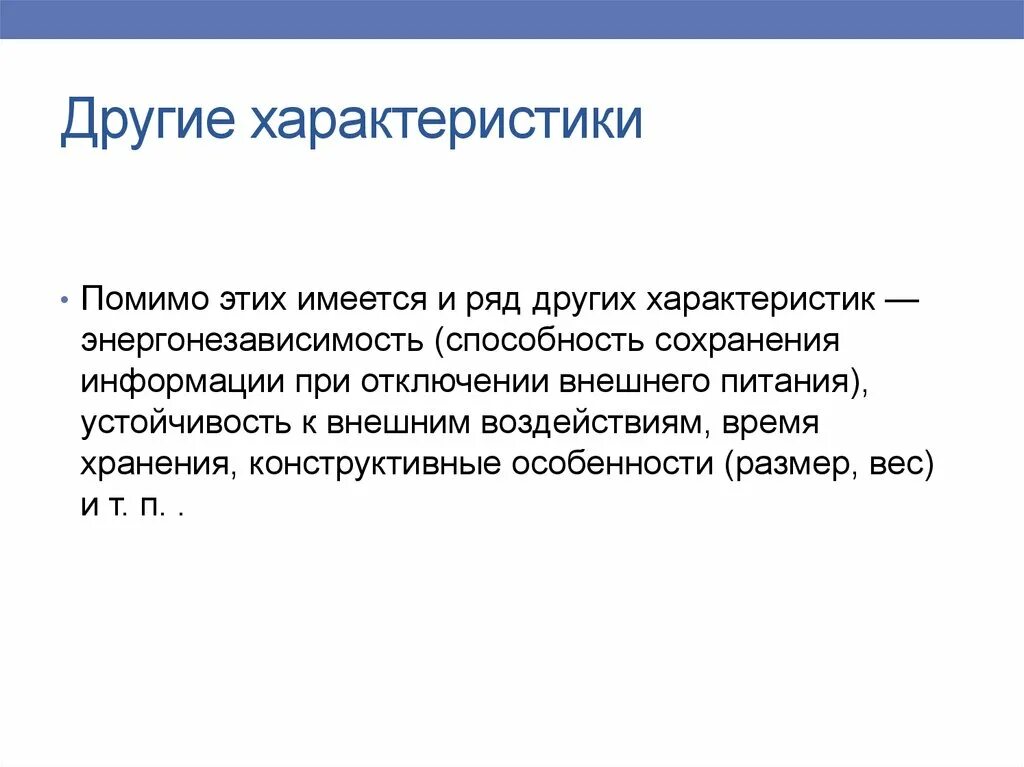 Другие характеристики

• Помимо этих имеется и ряд других характеристик — энергонезависимость (способность сохранения информации при отключении внешнего питания), устойчивость к внешним воздействиям, время хранения, конструктивные особенности (размер, вес) и т. п. .